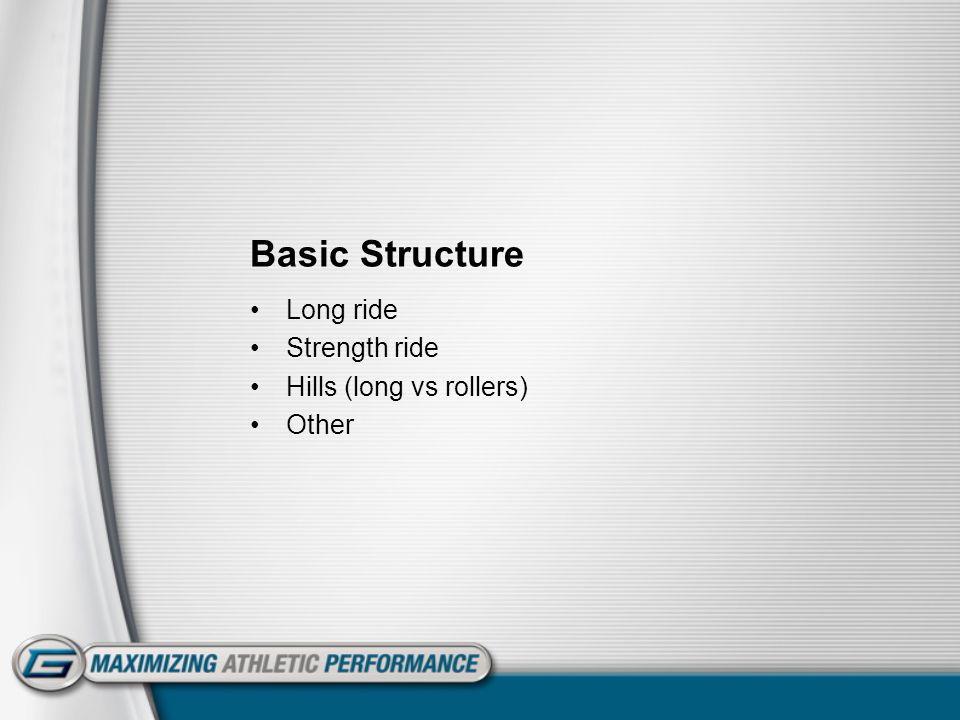 Basic Structure

• Long ride
• Strength ride
• Hills (long vs rollers)
• Other

G MAXIMIZING ATHLETIC PERFORMANCE